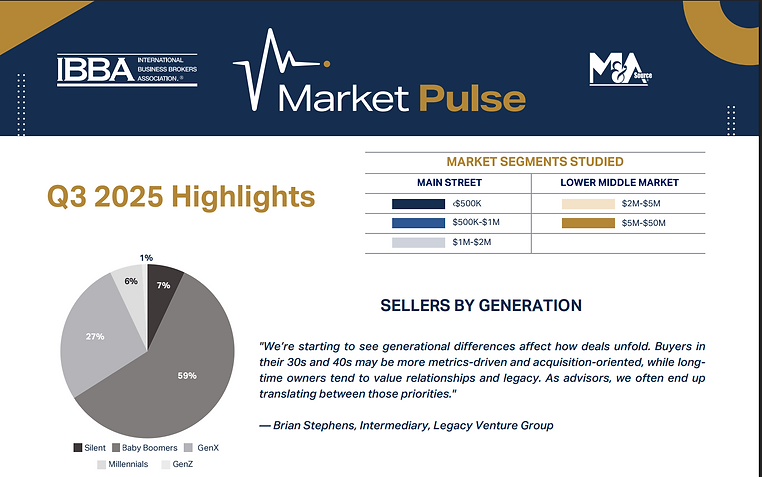 IBBA INTERNATIONAL BUSINESS BROKERS ASSOCIATION.®

Market Pulse

M&A Source

Q3 2025 Highlights

MARKET SEGMENTS STUDIED

| MAIN STREET | LOWER MIDDLE MARKET |
|---|---|
| <$500K | $2M-$5M |
| $500K-$1M | $5M-$50M |
| $1M-$2M | |

1%
7%
6%
27%
59%

Silent Baby Boomers GenX
Millennials GenZ

SELLERS BY GENERATION

"We're starting to see generational differences affect how deals unfold. Buyers in their 30s and 40s may be more metrics-driven and acquisition-oriented, while long-time owners tend to value relationships and legacy. As advisors, we often end up translating between those priorities."

— Brian Stephens, Intermediary, Legacy Venture Group